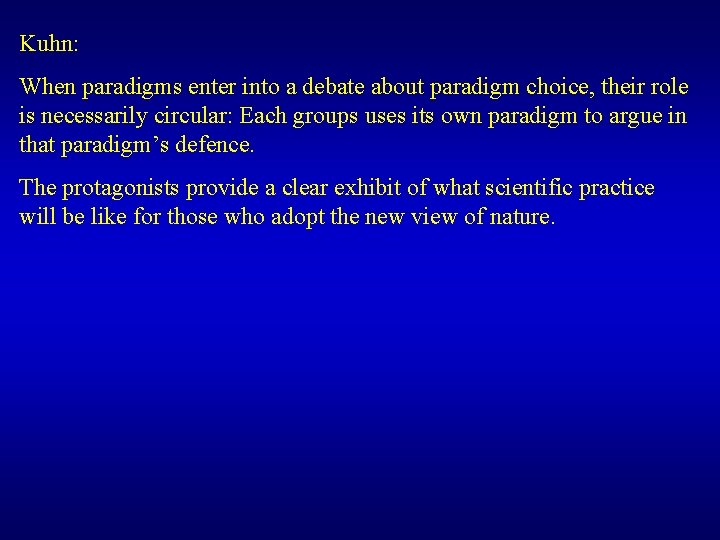 Kuhn:

When paradigms enter into a debate about paradigm choice, their role is necessarily circular: Each groups uses its own paradigm to argue in that paradigm’s defence.

The protagonists provide a clear exhibit of what scientific practice will be like for those who adopt the new view of nature.